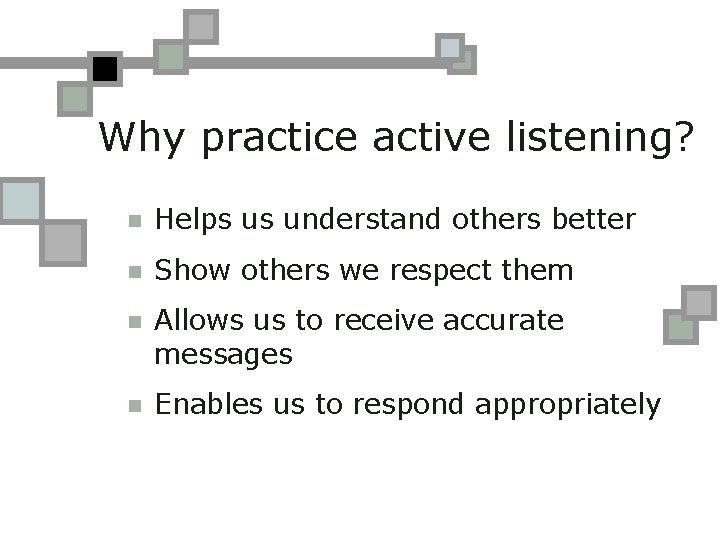 Why practice active listening?

- Helps us understand others better
- Show others we respect them
- Allows us to receive accurate messages
- Enables us to respond appropriately